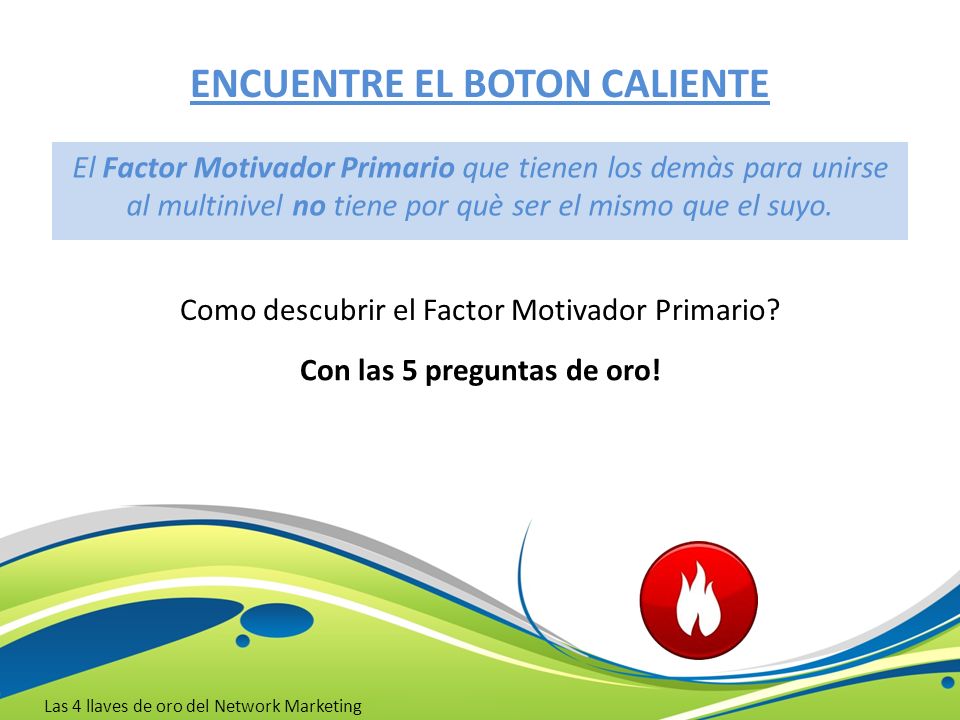 ENCUENTRE EL BOTON CALIENTE

El Factor Motivador Primario que tienen los demàs para unirse al multinivel no tiene por què ser el mismo que el suyo.

Como descubrir el Factor Motivador Primario?

Con las 5 preguntas de oro!

Las 4 llaves de oro del Network Marketing